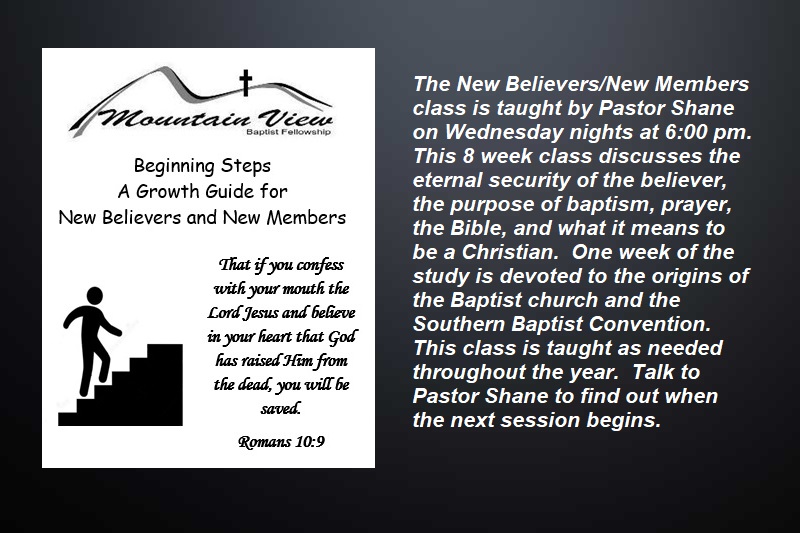 Mountain View
Baptist Fellowship

Beginning Steps
A Growth Guide for
New Believers and New Members

That if you confess with your mouth the Lord Jesus and believe in your heart that God has raised Him from the dead, you will be saved.

Romans 10:9

The New Believers/New Members class is taught by Pastor Shane on Wednesday nights at 6:00 pm. This 8 week class discusses the eternal security of the believer, the purpose of baptism, prayer, the Bible, and what it means to be a Christian. One week of the study is devoted to the origins of the Baptist church and the Southern Baptist Convention. This class is taught as needed throughout the year. Talk to Pastor Shane to find out when the next session begins.